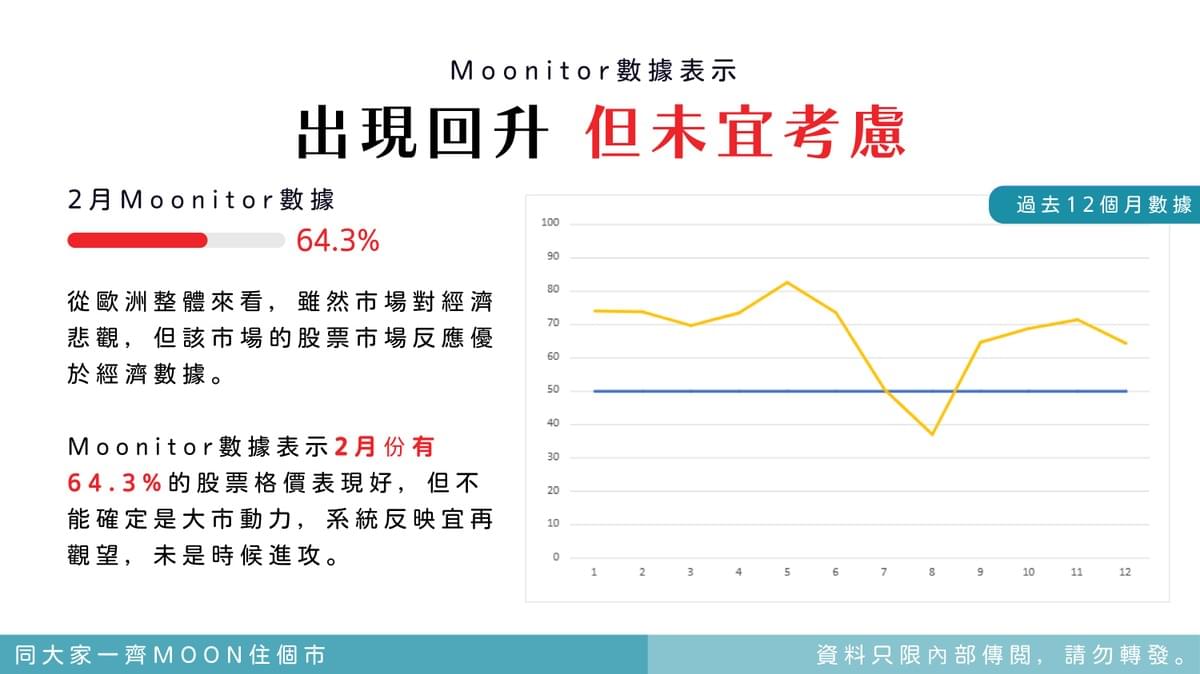 Moonitor數據表示

出現回升 但未宜考慮

2月Moonitor數據

64.3%

從歐洲整體來看，雖然市場對經濟悲觀，但該市場的股票市場反應優於經濟數據。

Moonitor數據表示2月份有64.3%的股票格價表現好，但不能確定是大市動力，系統反映宜再觀望，未是時候進攻。

過去12個月數據

100
90
80
70
60
50
40
30
20
10
0
1 2 3 4 5 6 7 8 9 10 11 12

同大家一齊MOON住個市

資料只限內部傳閱，請勿轉發。